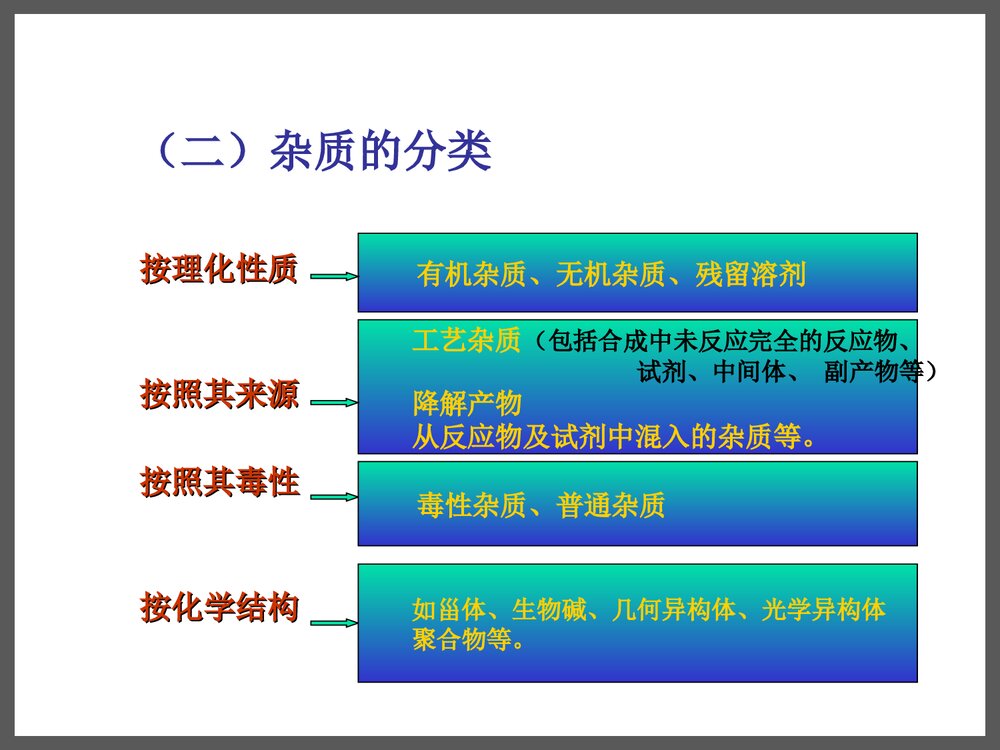 （二）杂质的分类

按理化性质

有机杂质、无机杂质、残留溶剂

按照其来源

工艺杂质（包括合成中未反应完全的反应物、试剂、中间体、 副产物等）
降解产物
从反应物及试剂中混入的杂质等。

按照其毒性

毒性杂质、普通杂质

按化学结构

如甾体、生物碱、几何异构体、光学异构体
聚合物等。